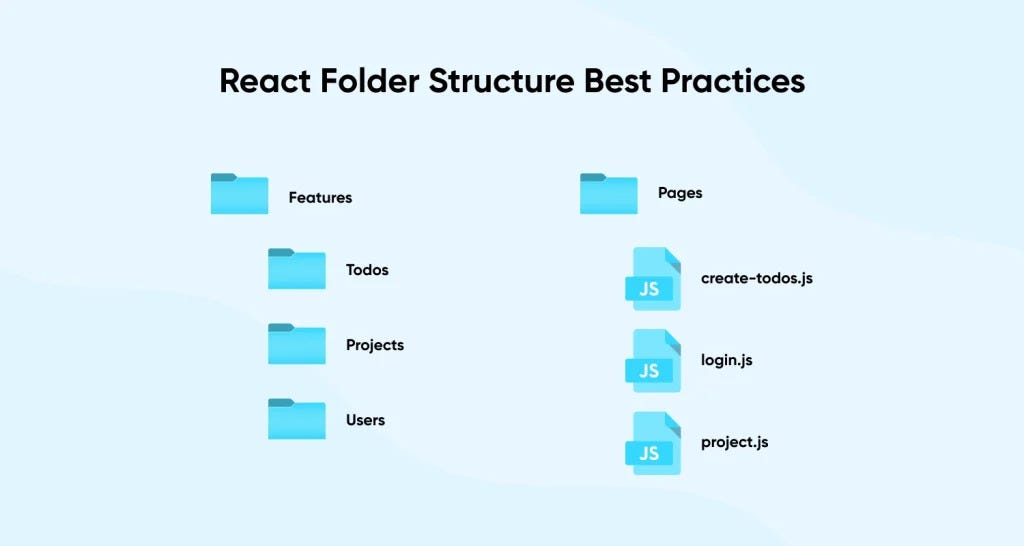 React Folder Structure Best Practices

Features

Todos

Projects

Users

Pages

JS create-todos.js

JS login.js

JS project.js